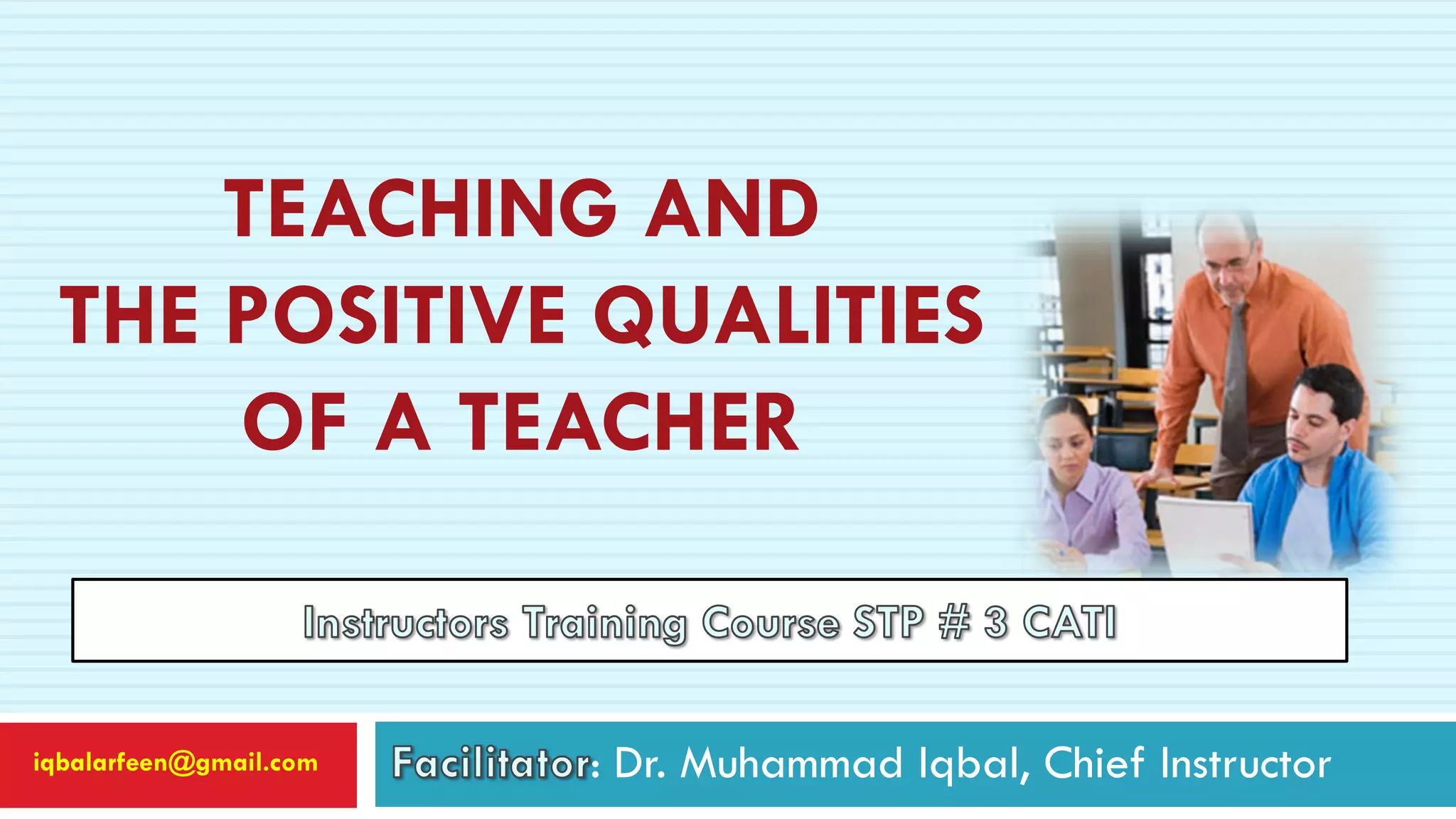 TEACHING AND THE POSITIVE QUALITIES OF A TEACHER

Instructors Training Course STP # 3 CATI

iqbalarfeen@gmail.com

Facilitator: Dr. Muhammad Iqbal, Chief Instructor